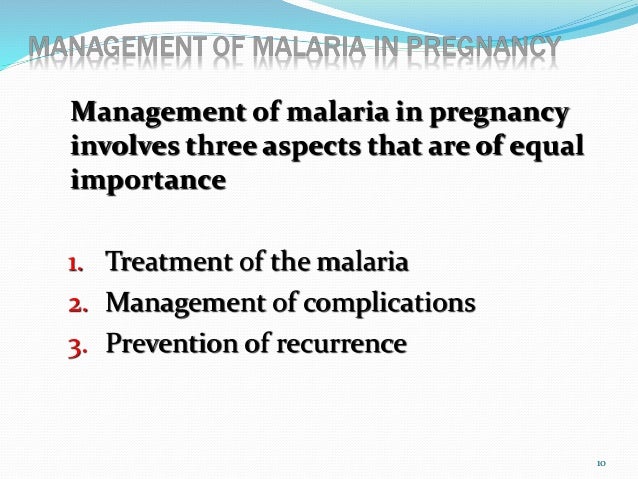 MANAGEMENT OF MALARIA IN PREGNANCY

Management of malaria in pregnancy involves three aspects that are of equal importance

1. Treatment of the malaria
2. Management of complications
3. Prevention of recurrence

10